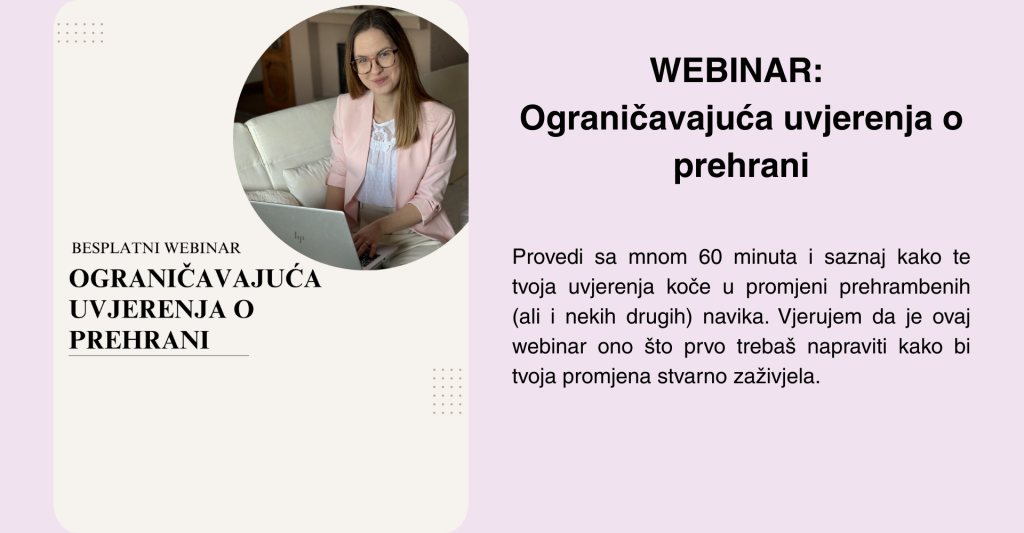 BESPLATNI WEBINAR

OGRANIČAVAJUĆA UVJERENJA O PREHRANI

WEBINAR: Ograničavajuća uvjerenja o prehrani

Provedi sa mnom 60 minuta i saznaj kako te tvoja uvjerenja koče u promjeni prehrambenih (ali i nekih drugih) navika. Vjerujem da je ovaj webinar ono što prvo trebaš napraviti kako bi tvoja promjena stvarno zaživjela.